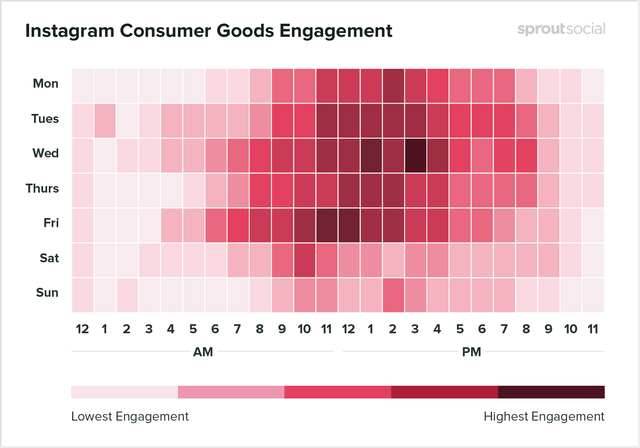 Instagram Consumer Goods Engagement

sproutsocial

Mon
Tues
Wed
Thurs
Fri
Sat
Sun

12 1 2 3 4 5 6 7 8 9 10 11 12 1 2 3 4 5 6 7 8 9 10 11

AM

PM

Lowest Engagement

Highest Engagement